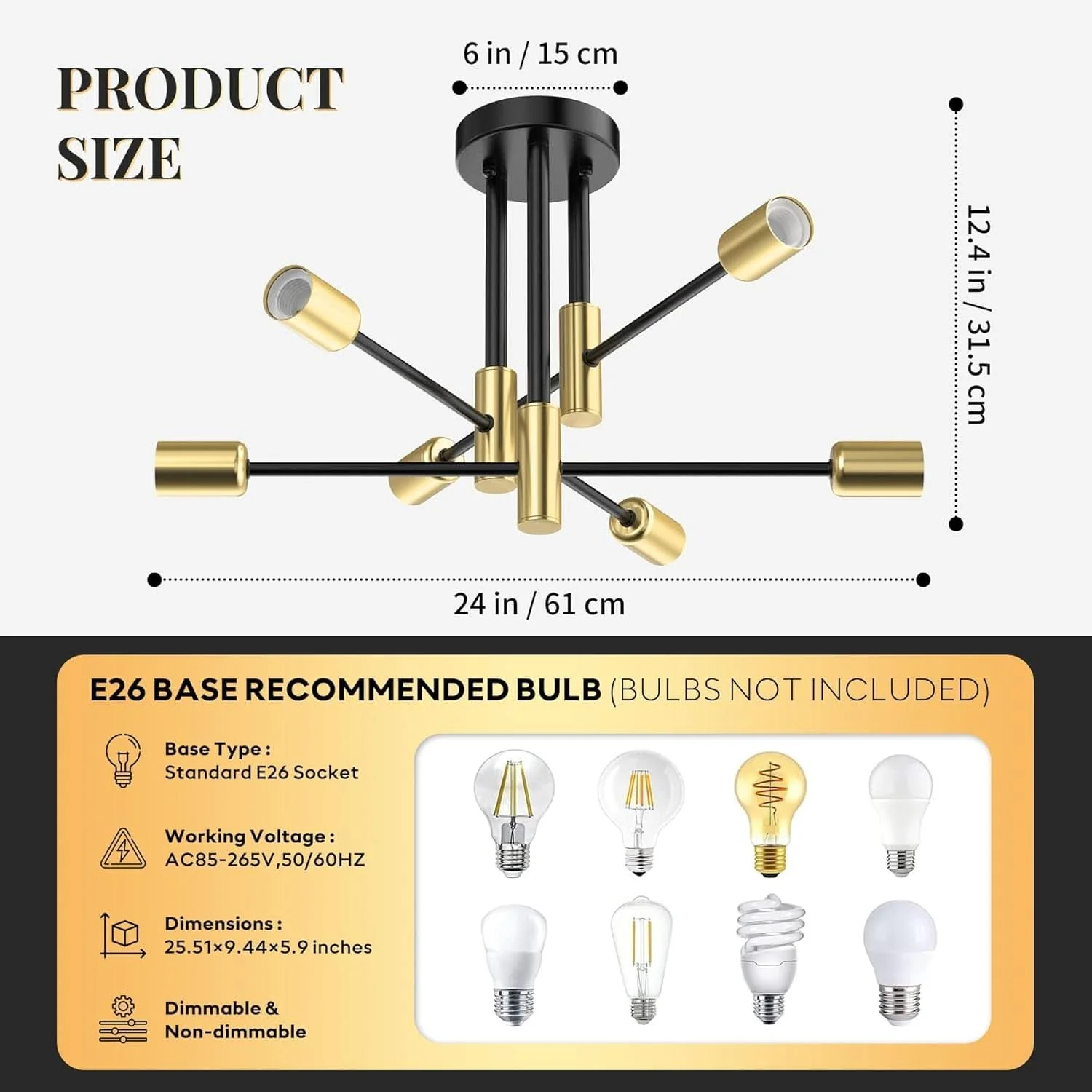 PRODUCT SIZE

6 in / 15 cm

12.4 in / 31.5 cm

24 in / 61 cm

E26 BASE RECOMMENDED BULB (BULBS NOT INCLUDED)

Base Type : Standard E26 Socket

Working Voltage : AC85-265V,50/60HZ

Dimensions : 25.51×9.44×5.9 inches

Dimmable & Non-dimmable